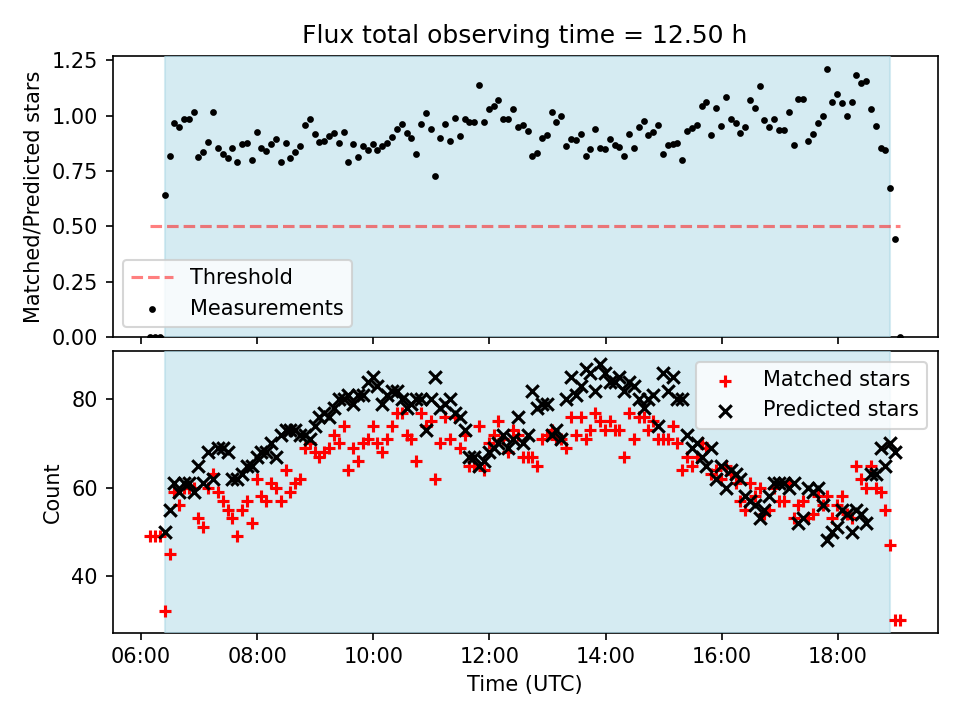 Flux total observing time = 12.50 h

Matched/Predicted stars

1.25
1.00
0.75
0.50
0.25
0.00

Threshold
Measurements

Count

80
60
40

Matched stars
Predicted stars

06:00 08:00 10:00 12:00 14:00 16:00 18:00

Time (UTC)